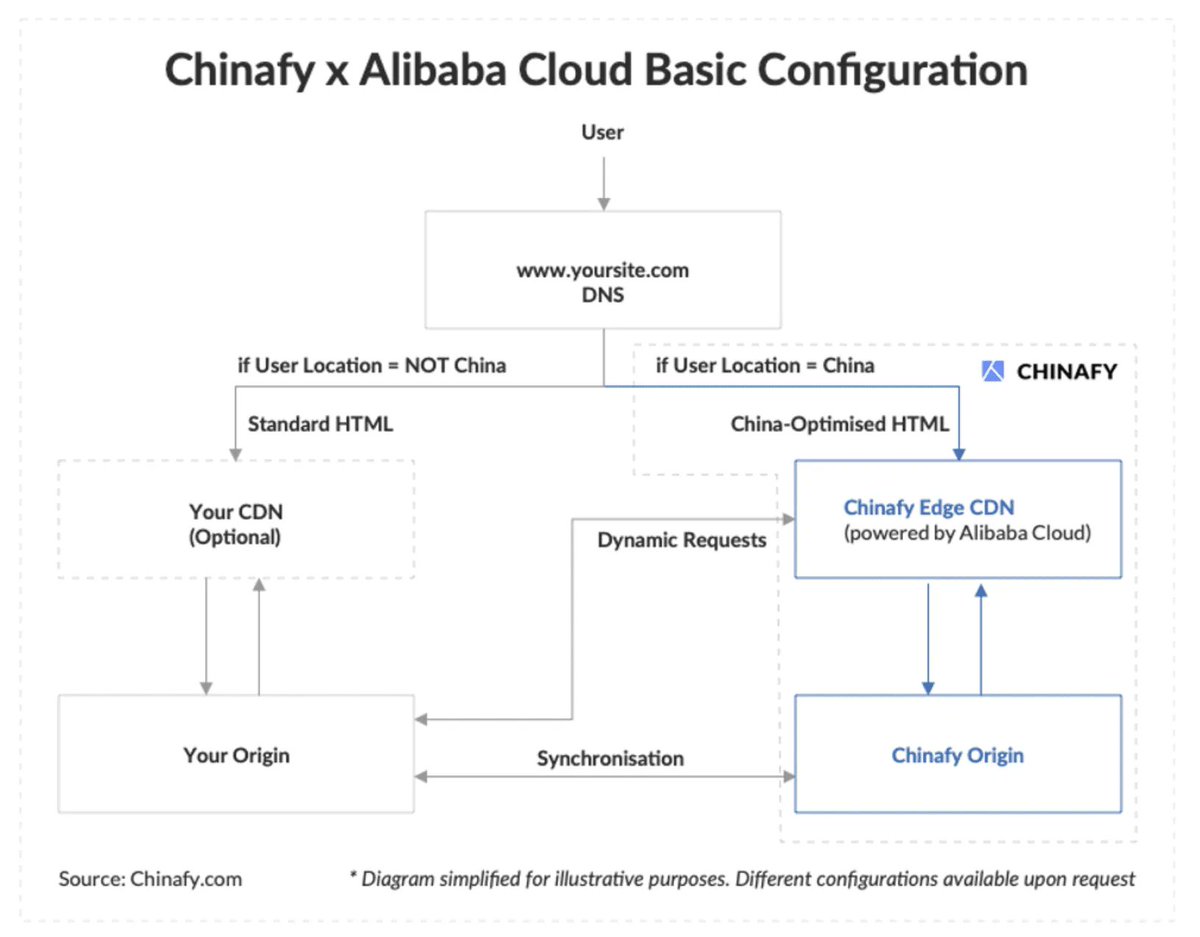 Chinafy x Alibaba Cloud Basic Configuration

User

www.yoursite.com
DNS

if User Location = NOT China

if User Location = China

CHINAFY

Standard HTML

China-Optimised HTML

Your CDN
(Optional)

Dynamic Requests

Chinafy Edge CDN
(powered by Alibaba Cloud)

Your Origin

Synchronisation

Chinafy Origin

Source: Chinafy.com

* Diagram simplified for illustrative purposes. Different configurations available upon request